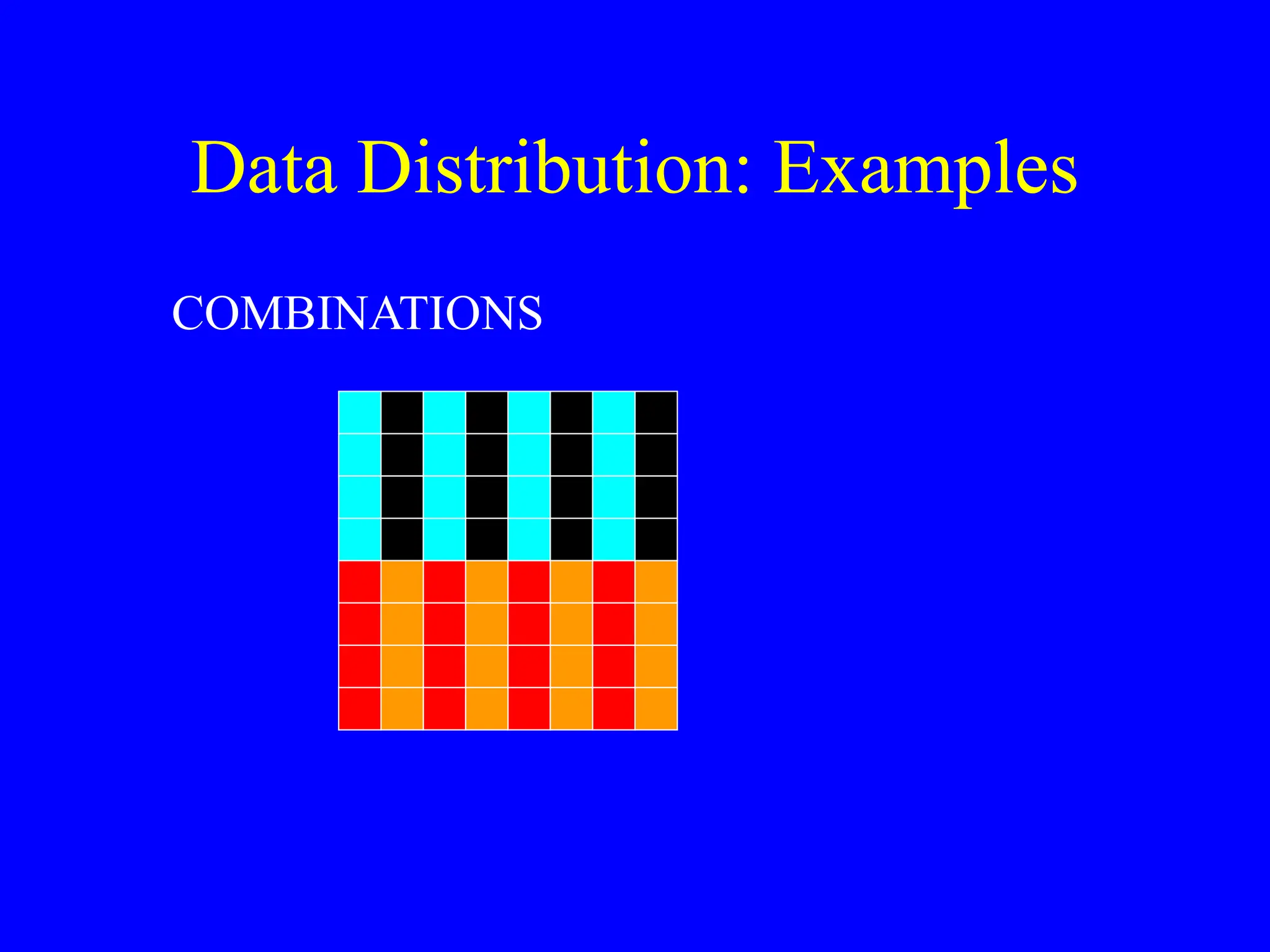 Data Distribution: Examples

COMBINATIONS